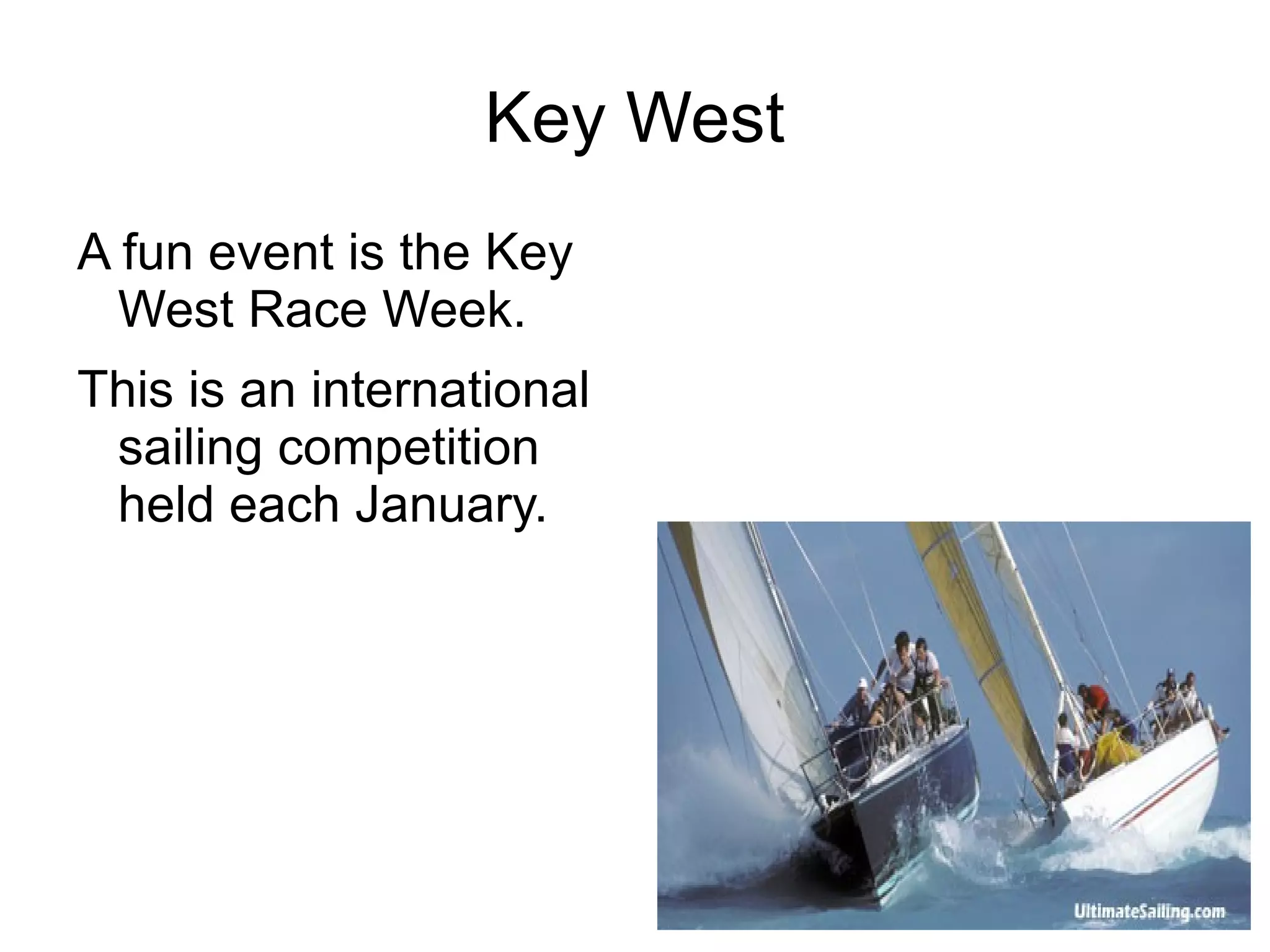 Key West

A fun event is the Key West Race Week.

This is an international sailing competition held each January.

UltimateSailing.com